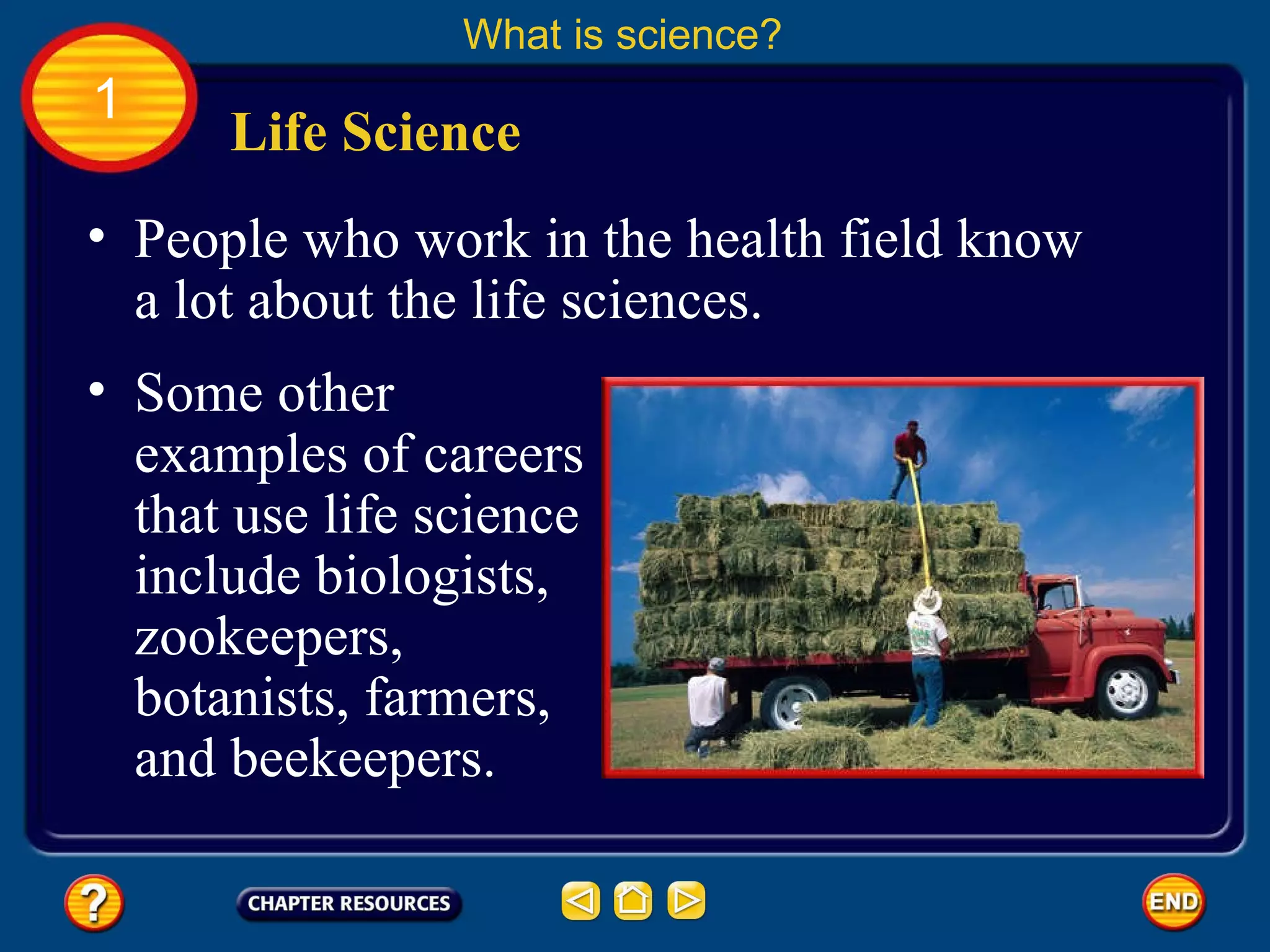 What is science?

1

Life Science

• People who work in the health field know a lot about the life sciences.

• Some other examples of careers that use life science include biologists, zookeepers, botanists, farmers, and beekeepers.

?

CHAPTER RESOURCES

END